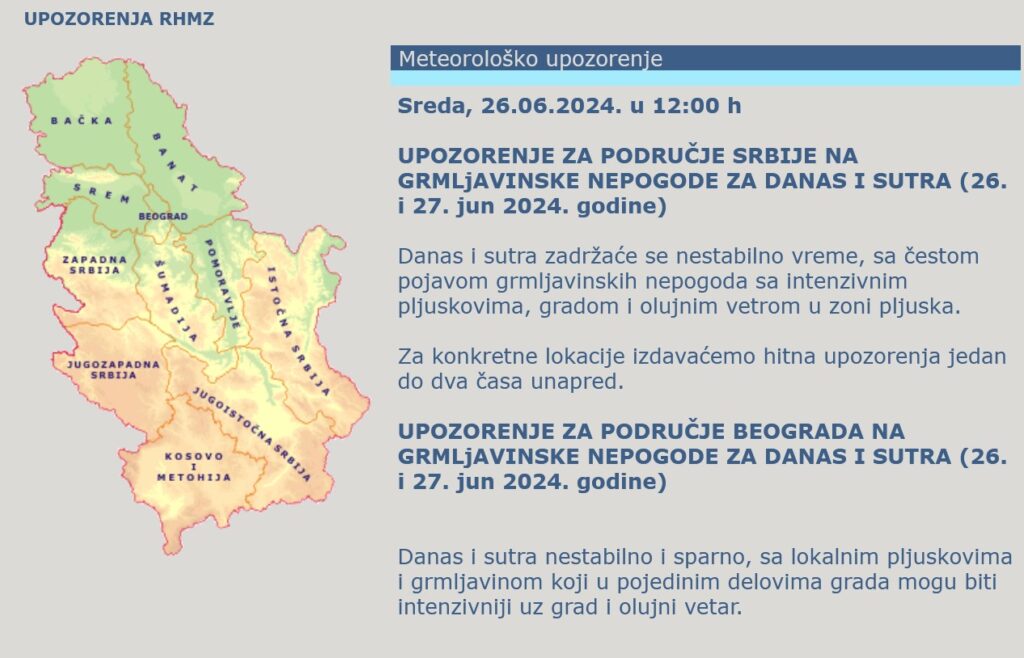 UPOZORENJA RHMZ

BAČKA
BANAT
SREM
BEOGRAD
ZAPADNA SRBIJA
ŠUMADIJA
POMORAVLJE
ISTOČNA SRBIJA
JUGOZAPADNA SRBIJA
JUGOISTOČNA SRBIJA
KOSOVO I METOHIJA

Meteorološko upozorenje

Sreda, 26.06.2024. u 12:00 h

UPOZORENJE ZA PODRUČJE SRBIJE NA GRMLjAVINSKE NEPOGODE ZA DANAS I SUTRA (26. i 27. jun 2024. godine)

Danas i sutra zadržaće se nestabilno vreme, sa čestom pojavom grmljavinskih nepogoda sa intenzivnim pljuskovima, gradom i olujnim vetrom u zoni pljuska.

Za konkretne lokacije izdavaćemo hitna upozorenja jedan do dva časa unapred.

UPOZORENJE ZA PODRUČJE BEOGRADA NA GRMLjAVINSKE NEPOGODE ZA DANAS I SUTRA (26. i 27. jun 2024. godine)

Danas i sutra nestabilno i sparno, sa lokalnim pljuskovima i grmljavinom koji u pojedinim delovima grada mogu biti intenzivniji uz grad i olujni vetar.